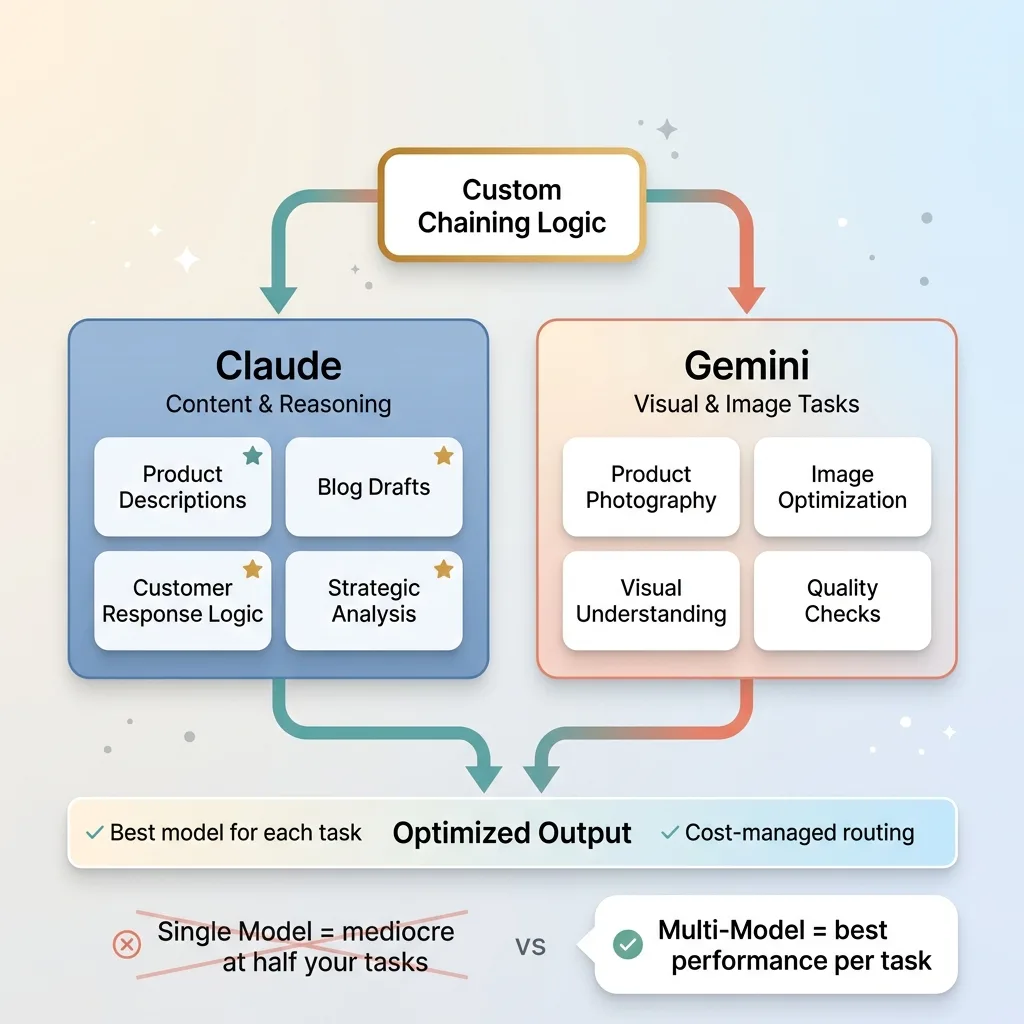 Custom Chaining Logic

Claude
Content & Reasoning

Product Descriptions

Blog Drafts

Customer Response Logic

Strategic Analysis

Gemini
Visual & Image Tasks

Product Photography

Image Optimization

Visual Understanding

Quality Checks

✓ Best model for each task Optimized Output ✓ Cost-managed routing

Single Model = mediocre at half your tasks

vs

Multi-Model = best performance per task